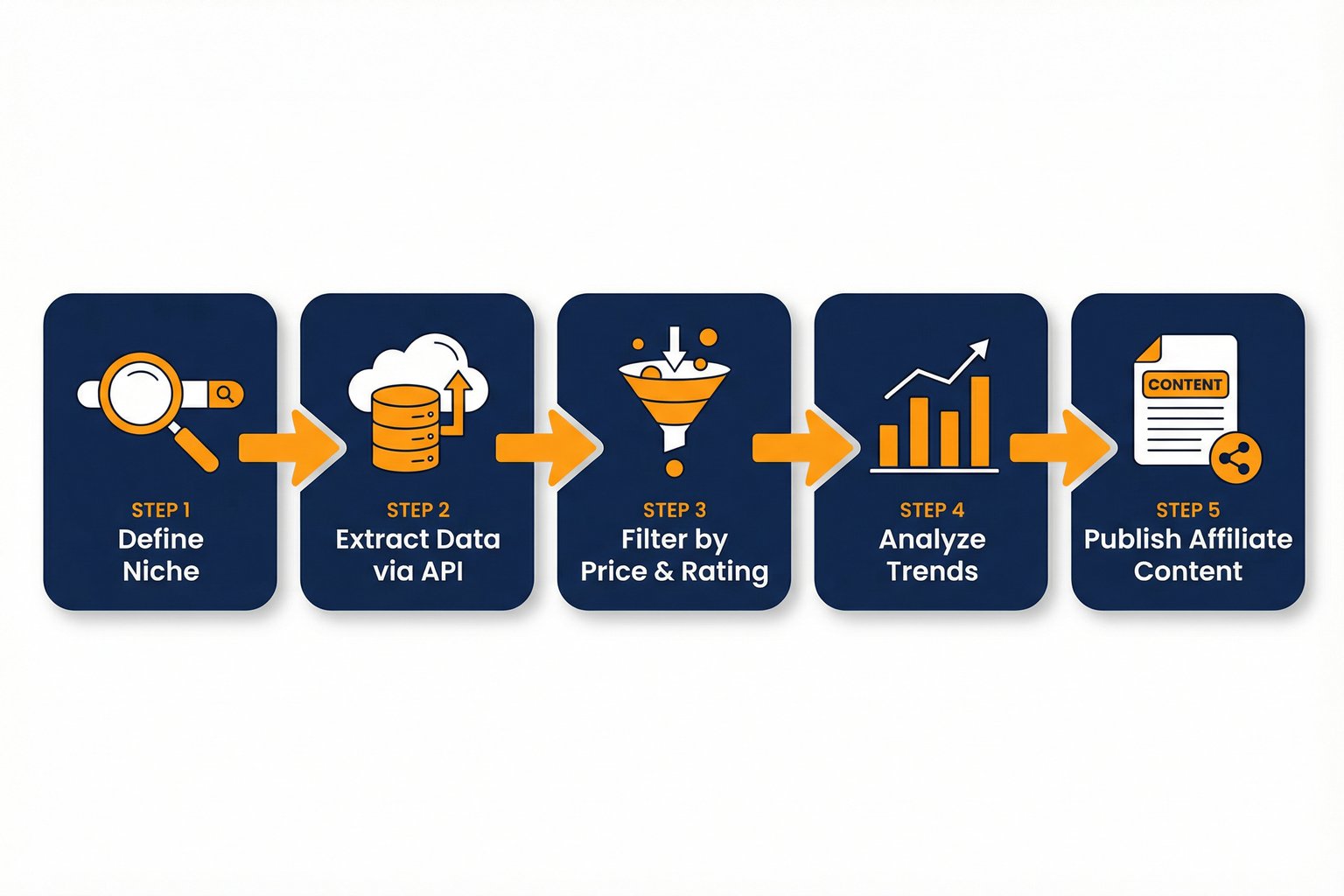 STEP 1
Define Niche

STEP 2
Extract Data via API

STEP 3
Filter by Price & Rating

STEP 4
Analyze Trends

CONTENT

STEP 5
Publish Affiliate Content